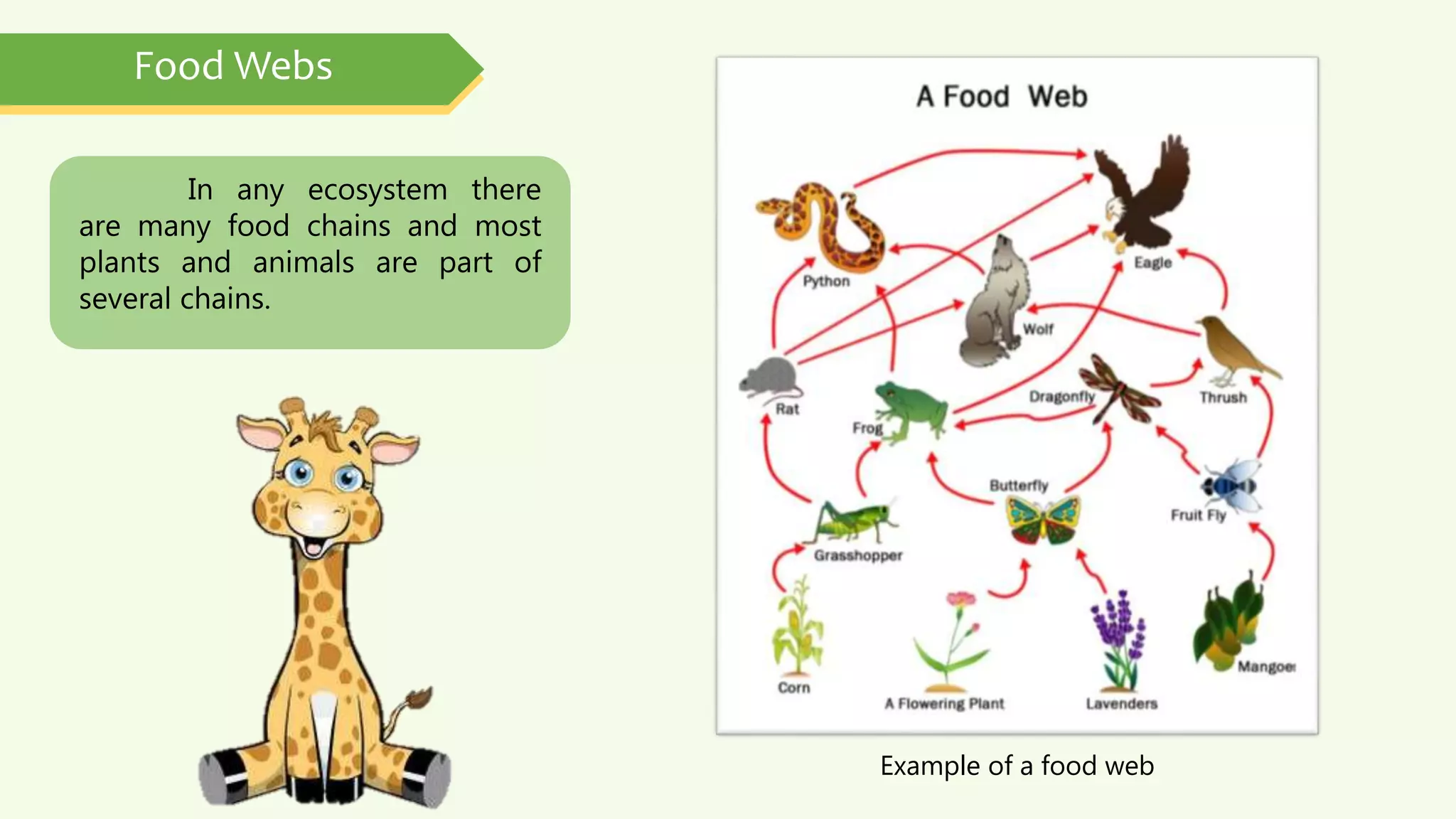 Food Webs

In any ecosystem there are many food chains and most plants and animals are part of several chains.

A Food Web

Python

Eagle

Wolf

Rat

Frog

Dragonfly

Thrush

Butterfly

Fruit Fly

Grasshopper

Corn

A Flowering Plant

Lavenders

Mangoe

Example of a food web